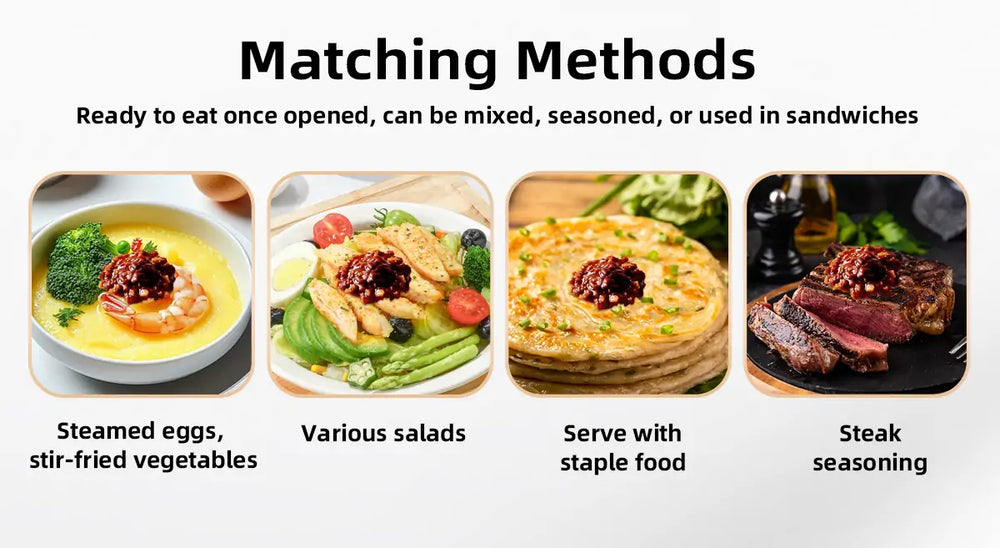 Matching Methods

Ready to eat once opened, can be mixed, seasoned, or used in sandwiches

Steamed eggs, stir-fried vegetables

Various salads

Serve with staple food

Steak seasoning